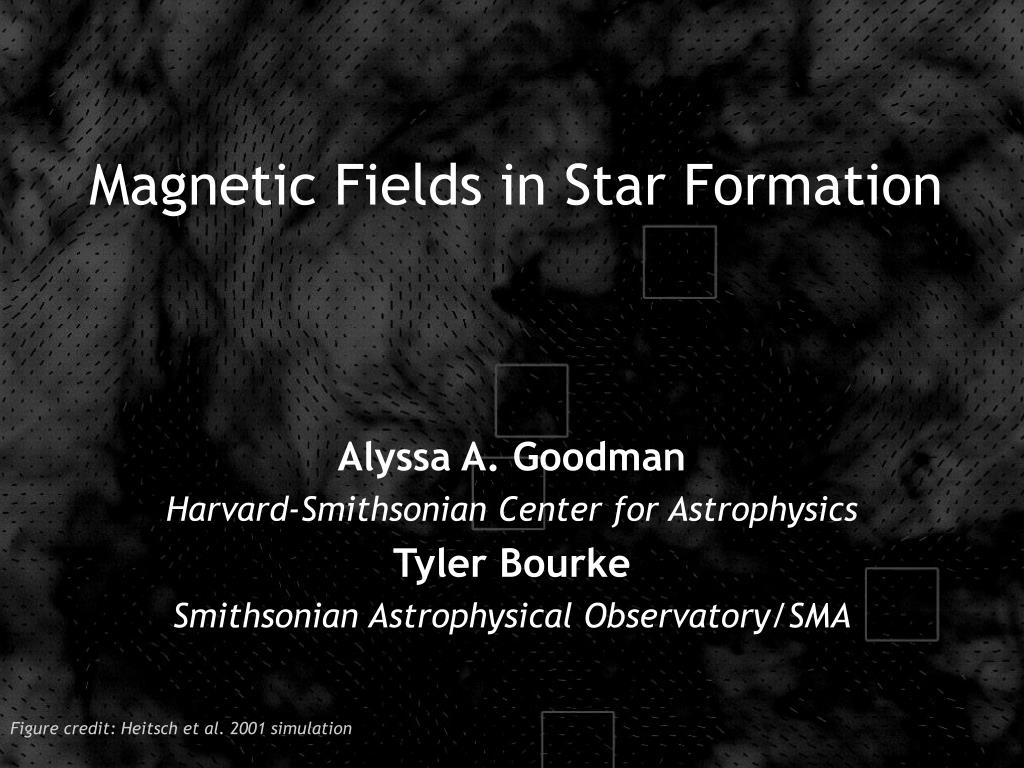 Magnetic Fields in Star Formation

Alyssa A. Goodman
Harvard-Smithsonian Center for Astrophysics
Tyler Bourke
Smithsonian Astrophysical Observatory/SMA

Figure credit: Heitsch et al. 2001 simulation